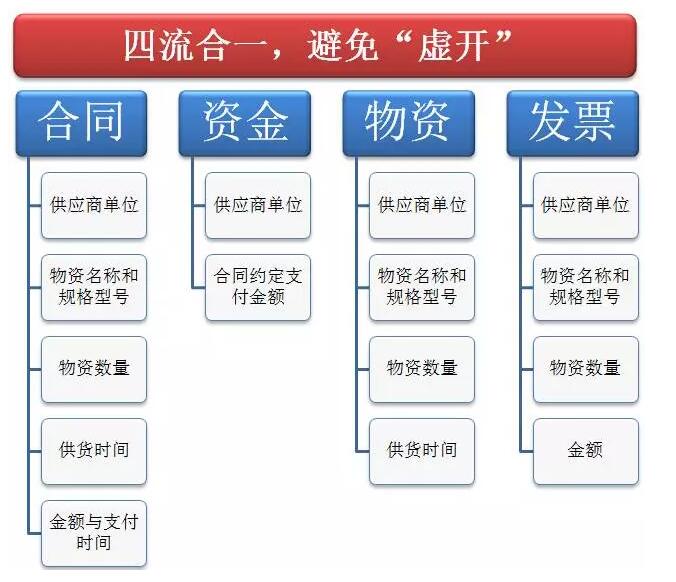 四流合一，避免“虚开”

合同

供应商单位

物资名称和规格型号

物资数量

供货时间

金额与支付时间

资金

供应商单位

合同约定支付金额

物资

供应商单位

物资名称和规格型号

物资数量

供货时间

发票

供应商单位

物资名称和规格型号

物资数量

金额